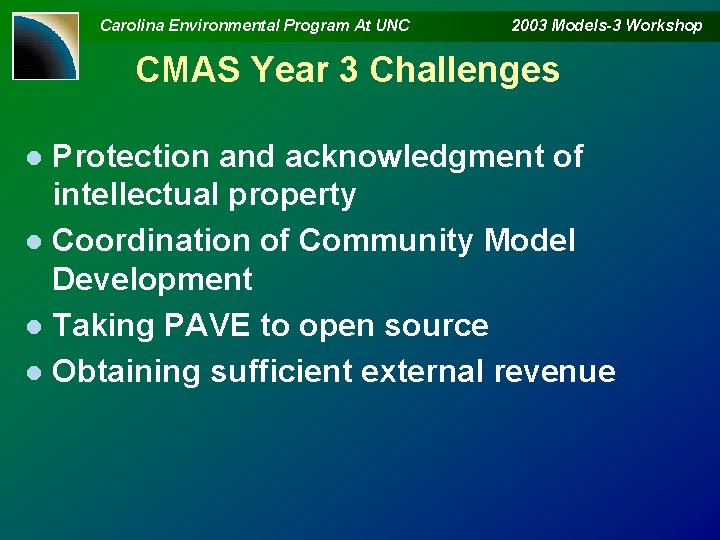 Carolina Environmental Program At UNC

2003 Models-3 Workshop

CMAS Year 3 Challenges

- Protection and acknowledgment of intellectual property
- Coordination of Community Model Development
- Taking PAVE to open source
- Obtaining sufficient external revenue